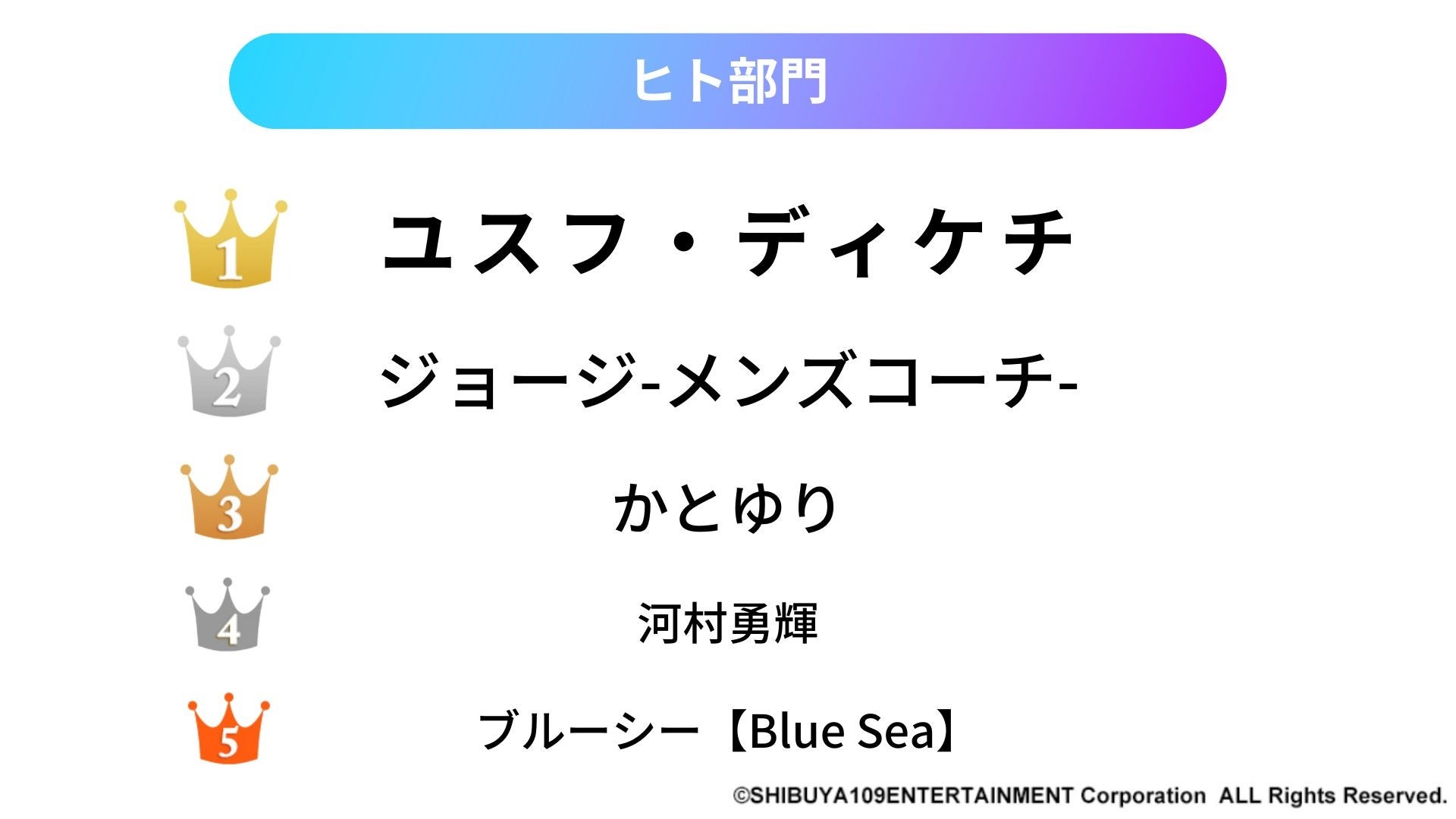 ヒト部門

1 ユスフ・ディケチ

2 ジョージ-メンズコーチ-

3 かとゆり

4 河村勇輝

5 ブルーシー【Blue Sea】

©SHIBUYA109ENTERTAINMENT Corporation ALL Rights Reserved.